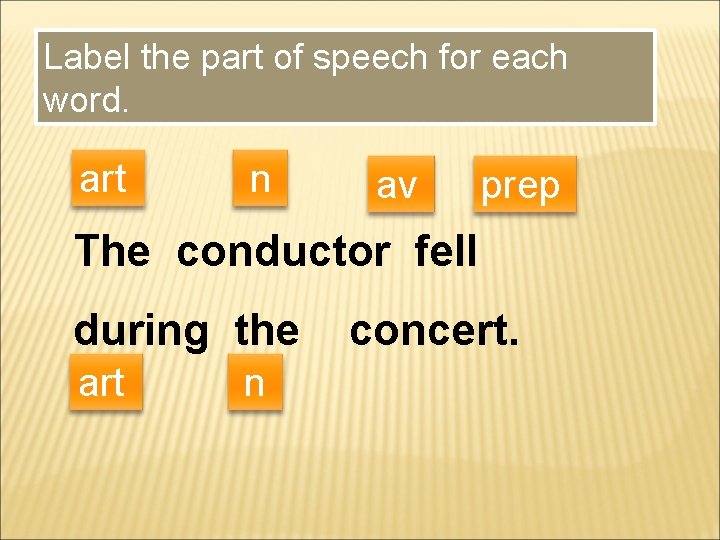 Label the part of speech for each word.

art n av prep

The conductor fell

during the concert.

art n